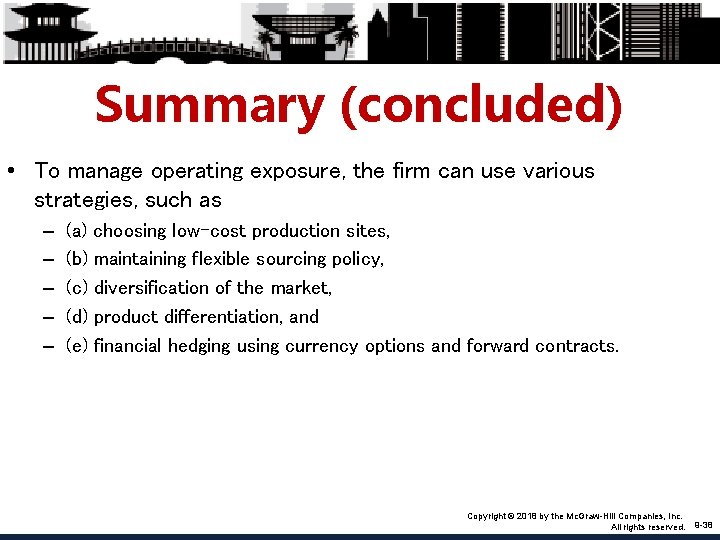 Summary (concluded)

• To manage operating exposure, the firm can use various strategies, such as
– (a) choosing low-cost production sites,
– (b) maintaining flexible sourcing policy,
– (c) diversification of the market,
– (d) product differentiation, and
– (e) financial hedging using currency options and forward contracts.

Copyright © 2018 by the McGraw-Hill Companies, Inc. All rights reserved.
9-38